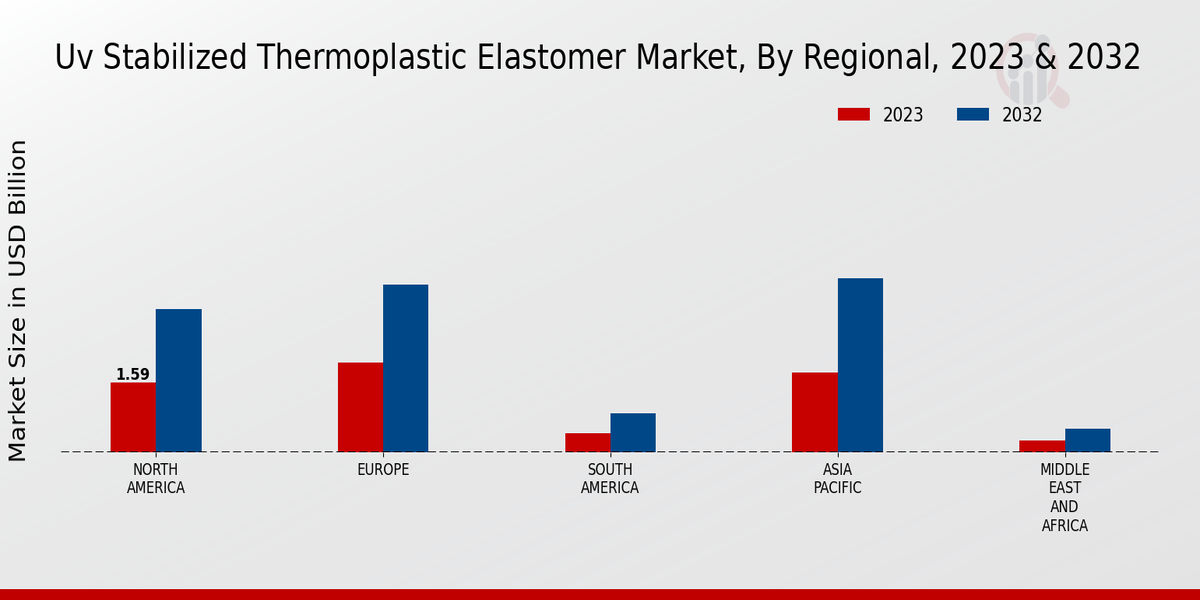 Uv Stabilized Thermoplastic Elastomer Market, By Regional, 2023 & 2032

2023
2032

Market Size in USD Billion

1.59

NORTH AMERICA
EUROPE
SOUTH AMERICA
ASIA PACIFIC
MIDDLE EAST AND AFRICA